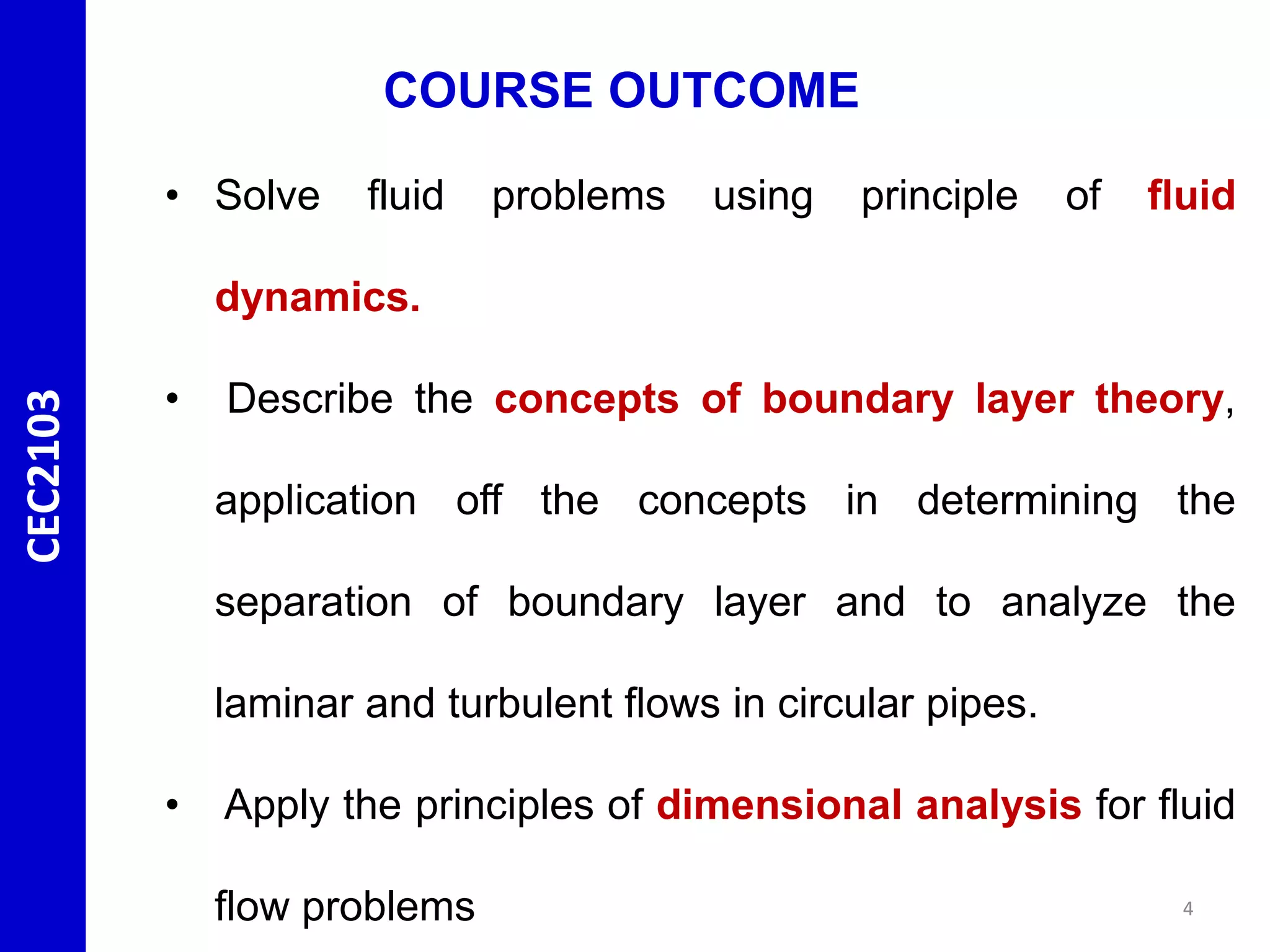 CEC2103

COURSE OUTCOME

• Solve fluid problems using principle of fluid dynamics.

• Describe the concepts of boundary layer theory, application off the concepts in determining the separation of boundary layer and to analyze the laminar and turbulent flows in circular pipes.

• Apply the principles of dimensional analysis for fluid flow problems

4